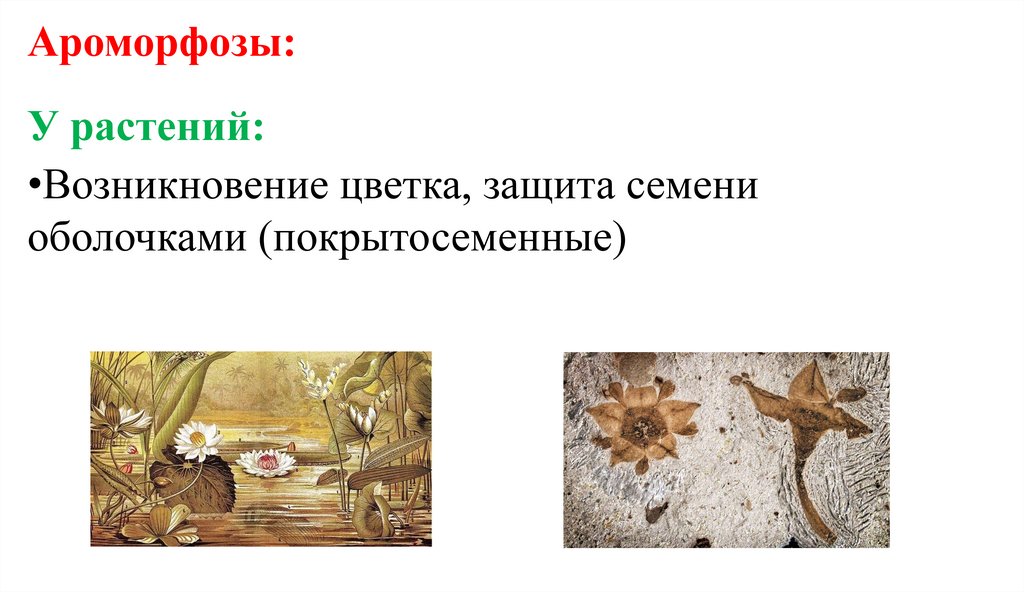 Ароморфозы:

У растений:

•Возникновение цветка, защита семени оболочками (покрытосеменные)